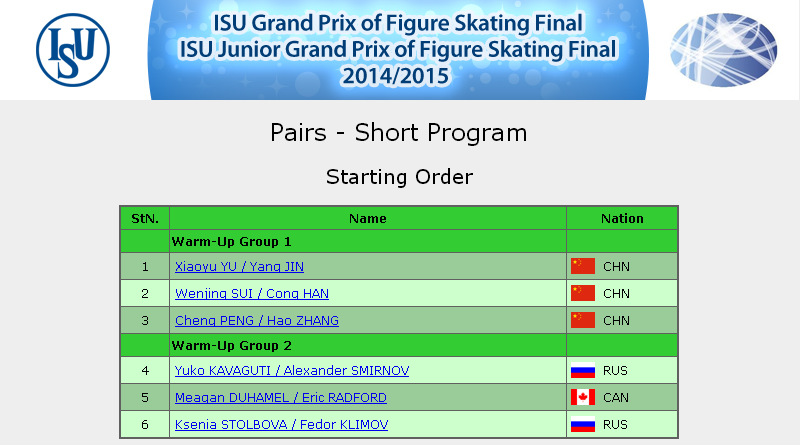 ISU

ISU Grand Prix of Figure Skating Final
ISU Junior Grand Prix of Figure Skating Final
2014/2015

Pairs - Short Program

Starting Order

| StN. | Name | Nation |
|---|---|---|
| | Warm-Up Group 1 | |
| 1 | Xiaoyu YU / Yang JIN | CHN |
| 2 | Wenjing SUI / Cong HAN | CHN |
| 3 | Cheng PENG / Hao ZHANG | CHN |
| | Warm-Up Group 2 | |
| 4 | Yuko KAVAGUTI / Alexander SMIRNOV | RUS |
| 5 | Meagan DUHAMEL / Eric RADFORD | CAN |
| 6 | Ksenia STOLBOVA / Fedor KLIMOV | RUS |